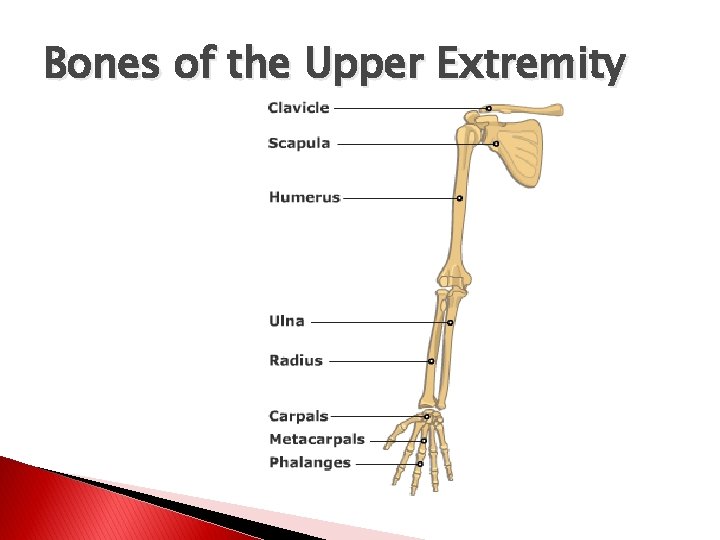 Bones of the Upper Extremity

Clavicle
Scapula
Humerus
Ulna
Radius
Carpals
Metacarpals
Phalanges